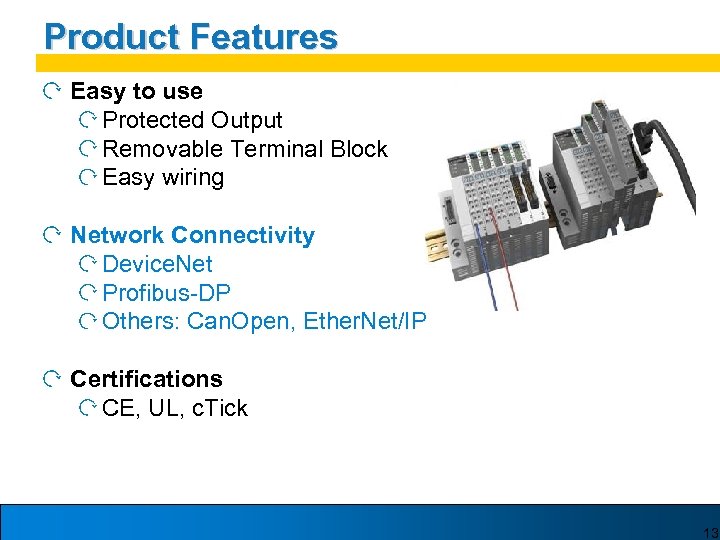 Product Features

Easy to use
Protected Output
Removable Terminal Block
Easy wiring

Network Connectivity
DeviceNet
Profibus-DP
Others: CanOpen, EtherNet/IP

Certifications
CE, UL, cTick

13